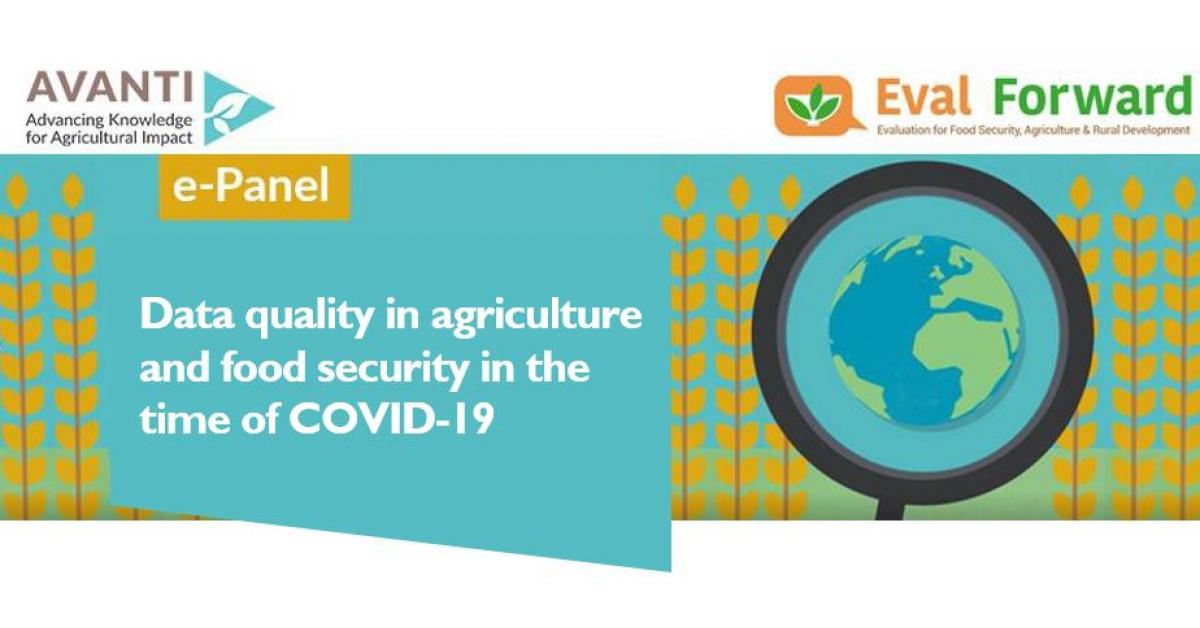 AVANTI
Advancing Knowledge for Agricultural Impact

Eval Forward
Evaluation for Food Security, Agriculture & Rural Development

e-Panel

Data quality in agriculture and food security in the time of COVID-19